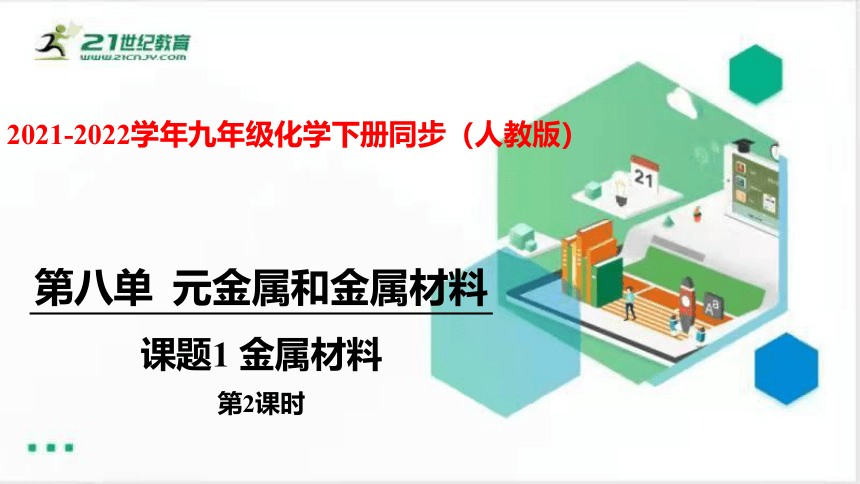 21世纪教育
WWW.21CNJY.COM

2021-2022学年九年级化学下册同步（人教版）

21

第八单 元金属和金属材料

课题1 金属材料

第2课时